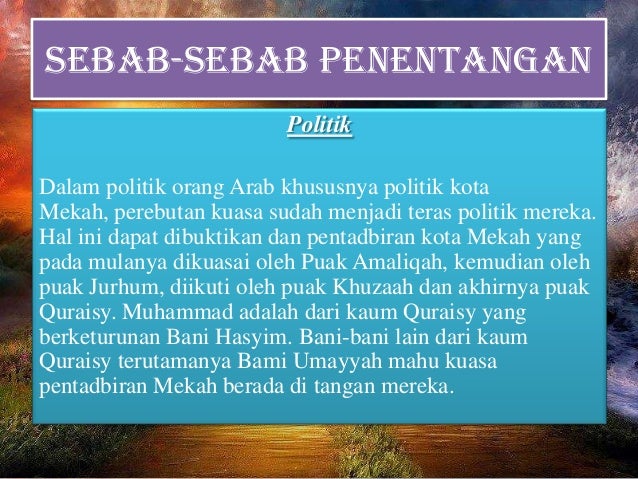 SEBAB-SEBAB PENENTANGAN

Politik

Dalam politik orang Arab khususnya politik kota Mekah, perebutan kuasa sudah menjadi teras politik mereka. Hal ini dapat dibuktikan dan pentadbiran kota Mekah yang pada mulanya dikuasai oleh Puak Amaliqah, kemudian oleh puak Jurhum, diikuti oleh puak Khuzaah dan akhirnya puak Quraisy. Muhammad adalah dari kaum Quraisy yang berketurunan Bani Hasyim. Bani-bani lain dari kaum Quraisy terutamanya Bami Umayyah mahu kuasa pentadbiran Mekah berada di tangan mereka.